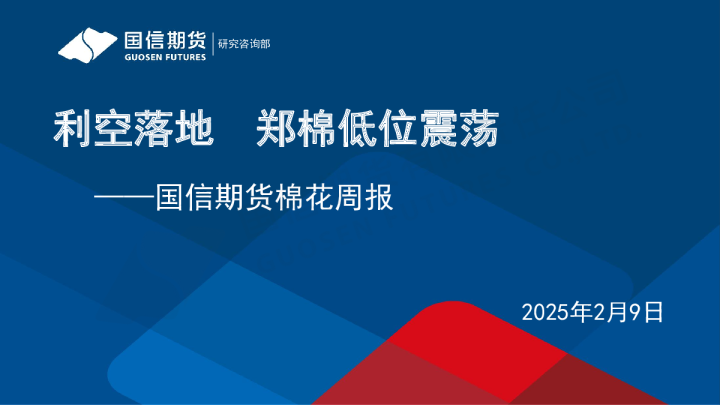 国信期货
GUOSEN FUTURES
研究咨询部

利空落地　郑棉低位震荡

——国信期货棉花周报

2025年2月9日